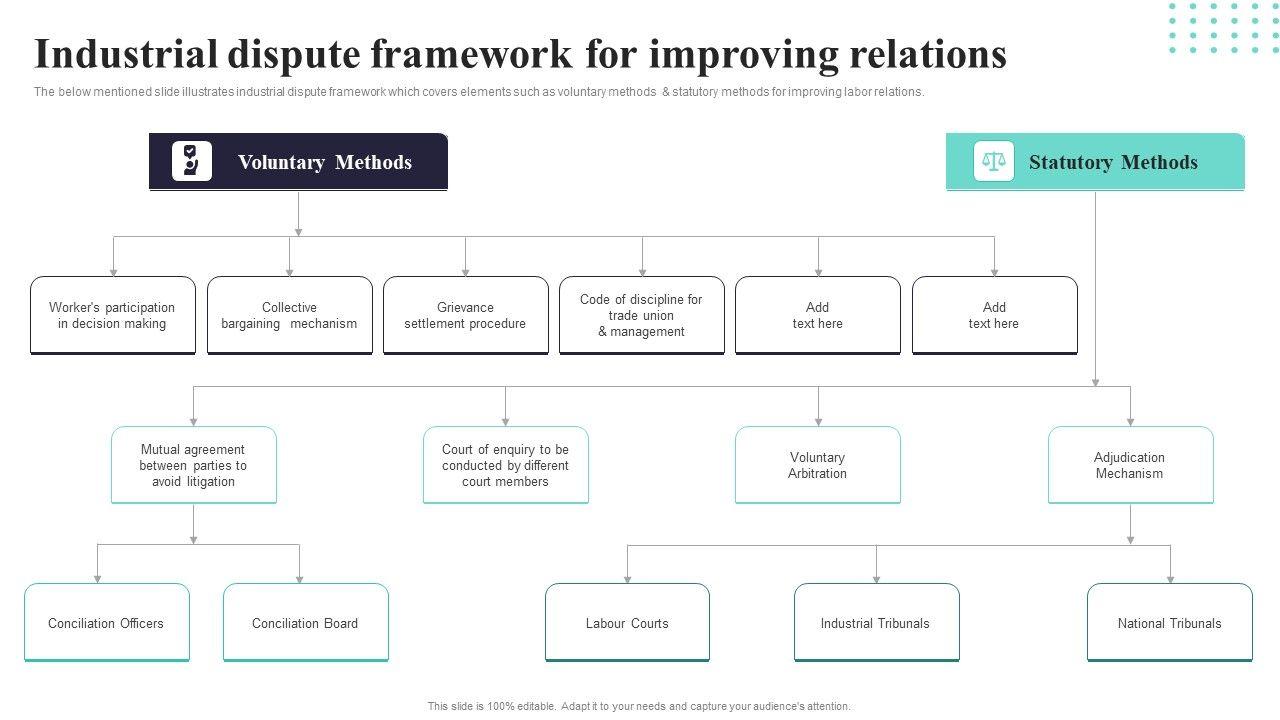 Industrial dispute framework for improving relations

The below mentioned slide illustrates industrial dispute framework which covers elements such as voluntary methods & statutory methods for improving labor relations.

Voluntary Methods

Statutory Methods

Worker's participation in decision making

Collective bargaining mechanism

Grievance settlement procedure

Code of discipline for trade union & management

Add text here

Add text here

Mutual agreement between parties to avoid litigation

Court of enquiry to be conducted by different court members

Voluntary Arbitration

Adjudication Mechanism

Conciliation Officers

Conciliation Board

Labour Courts

Industrial Tribunals

National Tribunals

This slide is 100% editable. Adapt it to your needs and capture your audience's attention.